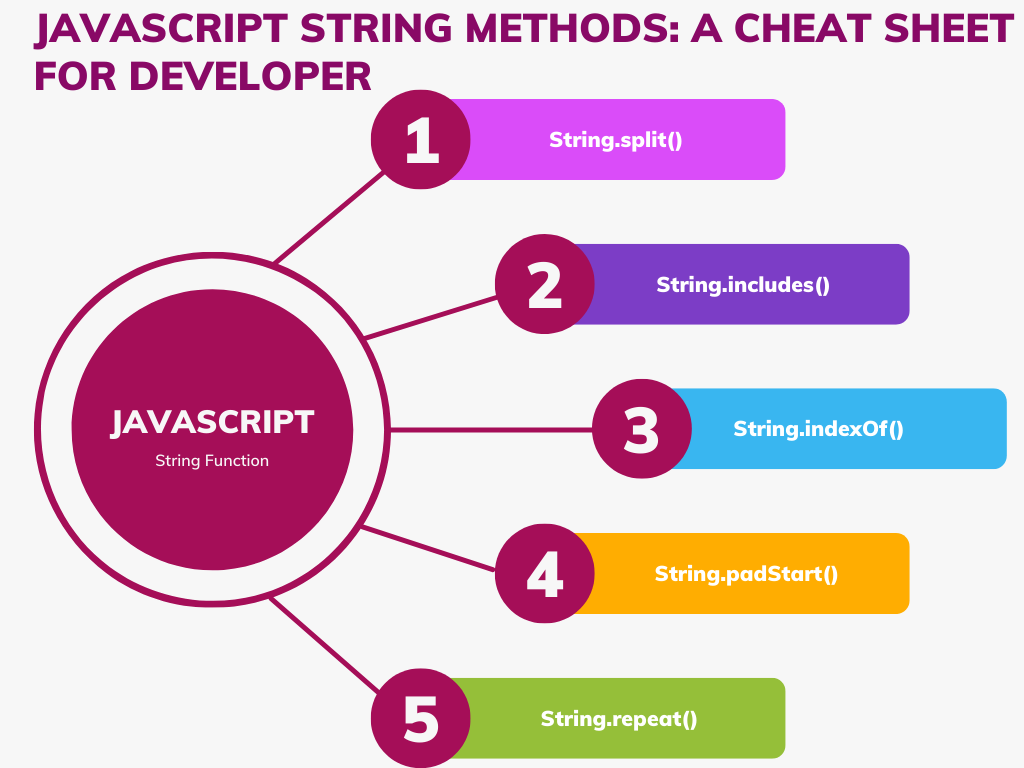 JAVASCRIPT STRING METHODS: A CHEAT SHEET FOR DEVELOPER

JAVASCRIPT
String Function

1 String.split()

2 String.includes()

3 String.indexOf()

4 String.padStart()

5 String.repeat()